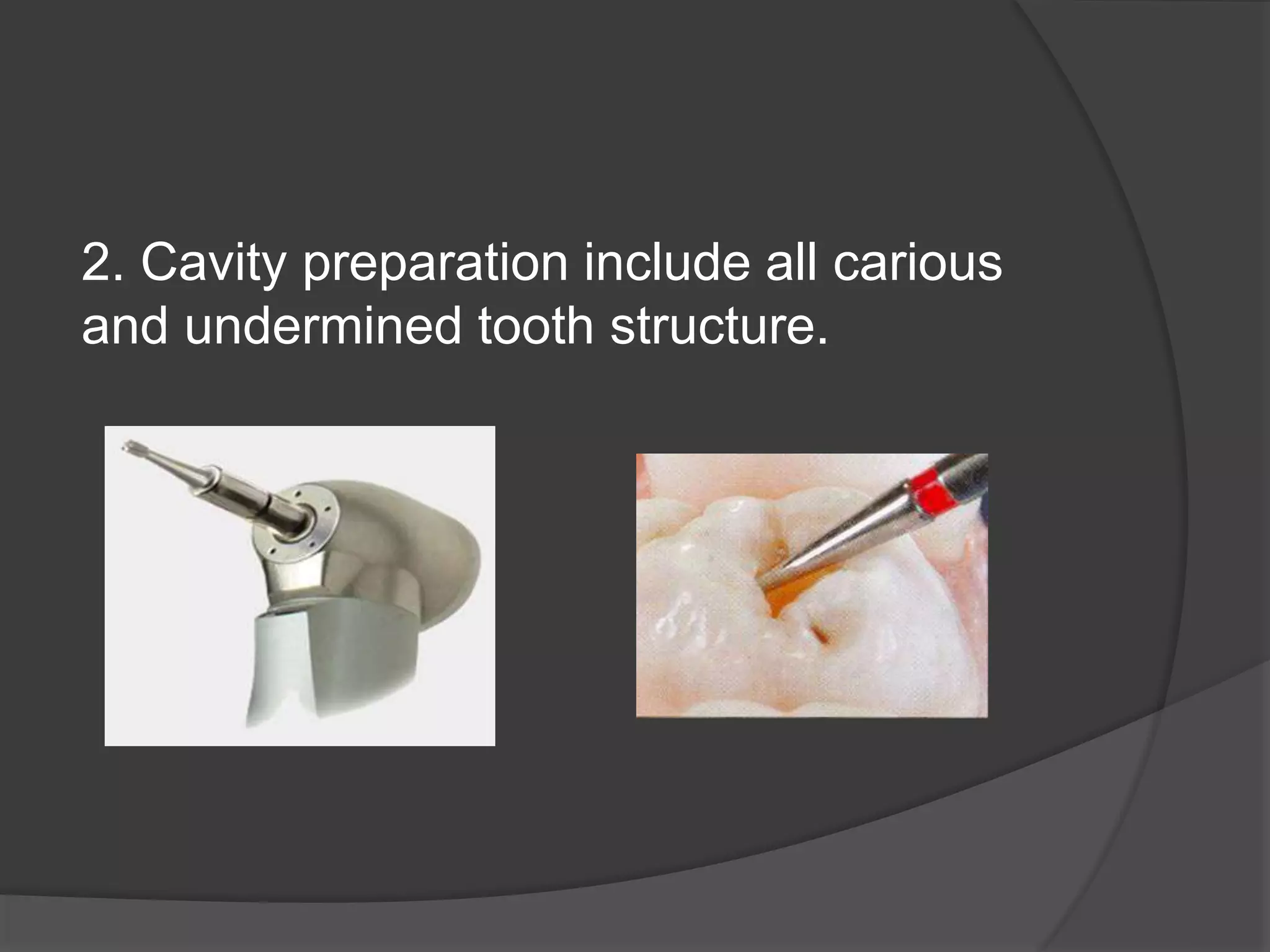 2. Cavity preparation include all carious and undermined tooth structure.